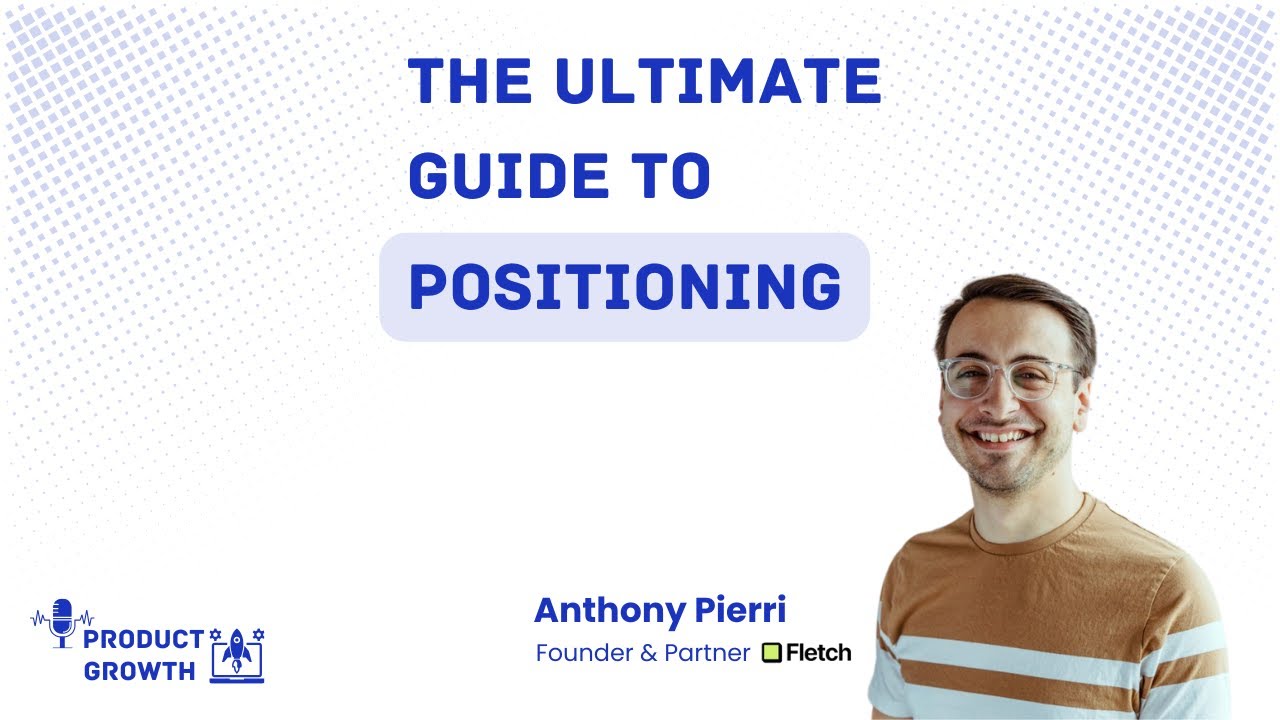 THE ULTIMATE GUIDE TO POSITIONING

PRODUCT GROWTH

Anthony Pierri
Founder & Partner Fletch